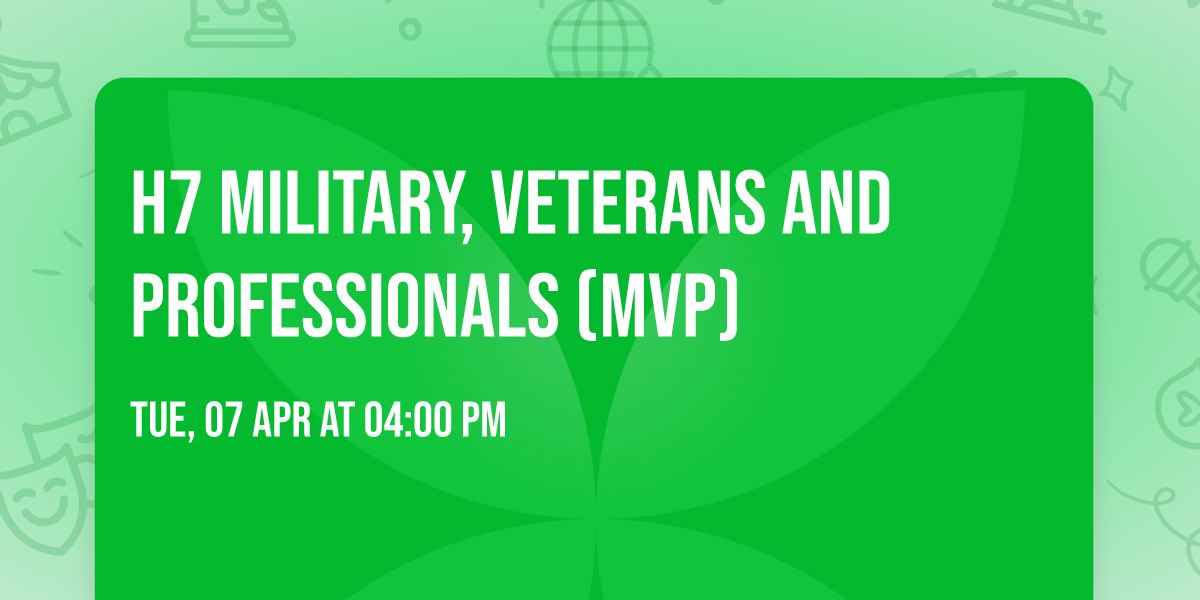 H7 MILITARY, VETERANS AND PROFESSIONALS (MVP)

TUE, 07 APR AT 04:00 PM